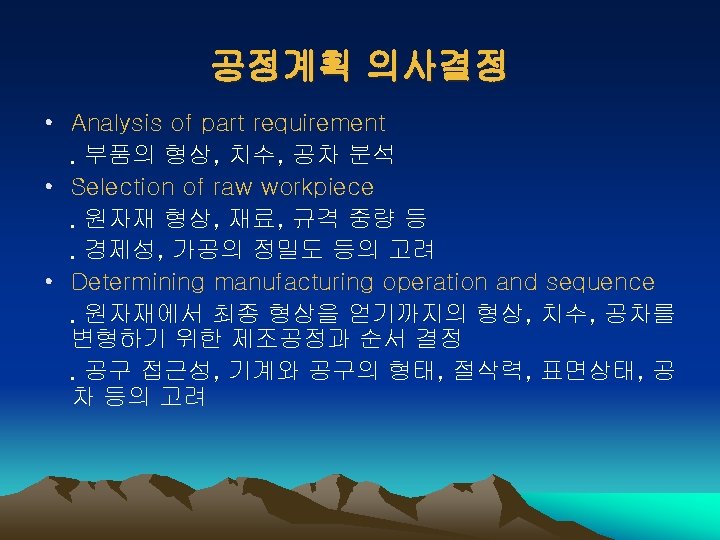 공정계획 의사결정

• Analysis of part requirement

. 부품의 형상, 치수, 공차 분석

• Selection of raw workpiece

. 원자재 형상, 재료, 규격 중량 등

. 경제성, 가공의 정밀도 등의 고려

• Determining manufacturing operation and sequence

. 원자재에서 최종 형상을 얻기까지의 형상, 치수, 공차를 변형하기 위한 제조공정과 순서 결정

. 공구 접근성, 기계와 공구의 형태, 절삭력, 표면상태, 공차 등의 고려